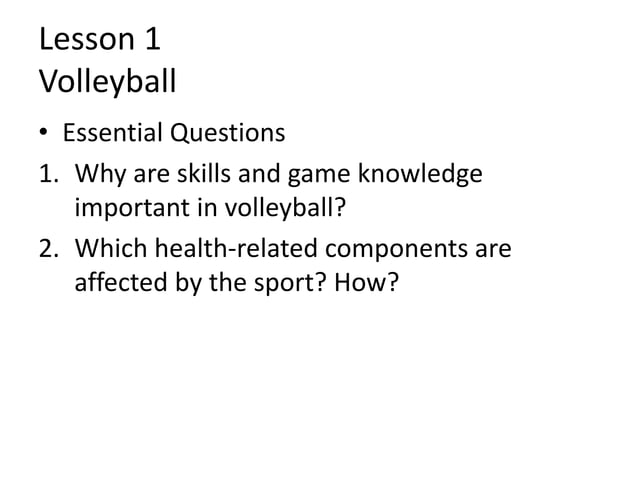 Lesson 1
Volleyball

• Essential Questions

1. Why are skills and game knowledge important in volleyball?

2. Which health-related components are affected by the sport? How?